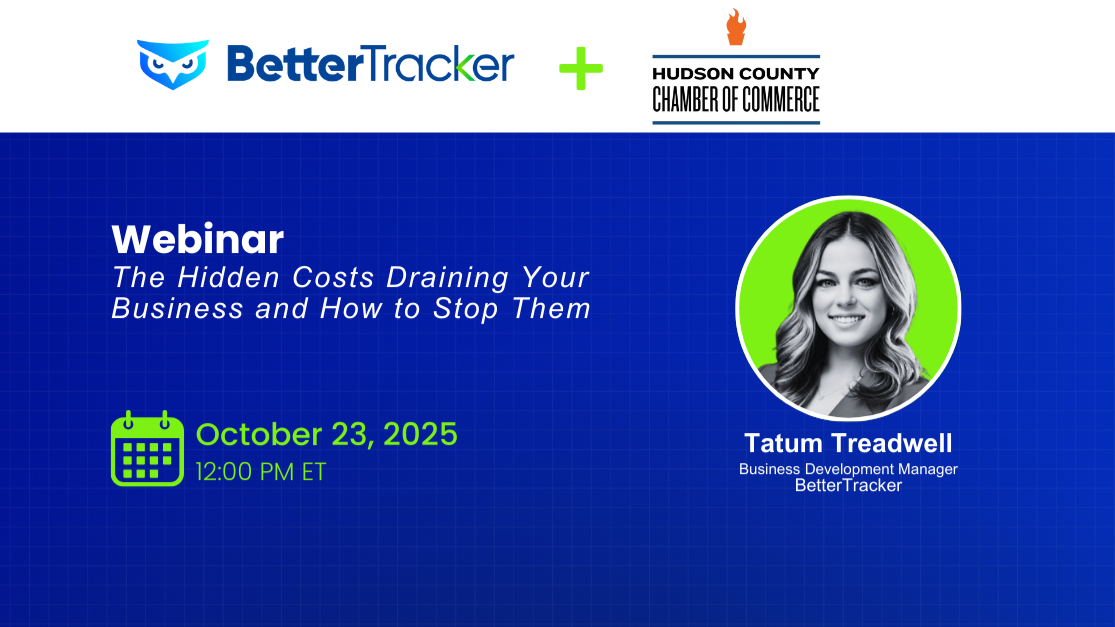 BetterTracker + HUDSON COUNTY CHAMBER OF COMMERCE

Webinar
The Hidden Costs Draining Your Business and How to Stop Them

October 23, 2025
12:00 PM ET

Tatum Treadwell
Business Development Manager
BetterTracker